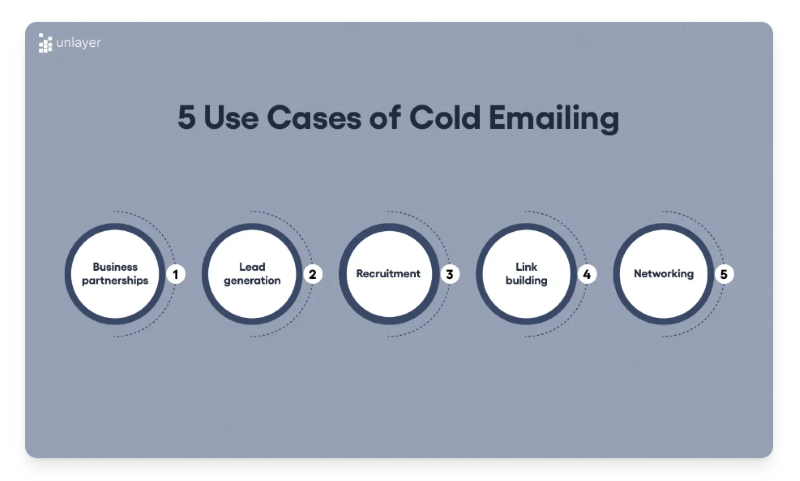 unlayer

5 Use Cases of Cold Emailing

Business partnerships 1

Lead generation 2

Recruitment 3

Link building 4

Networking 5